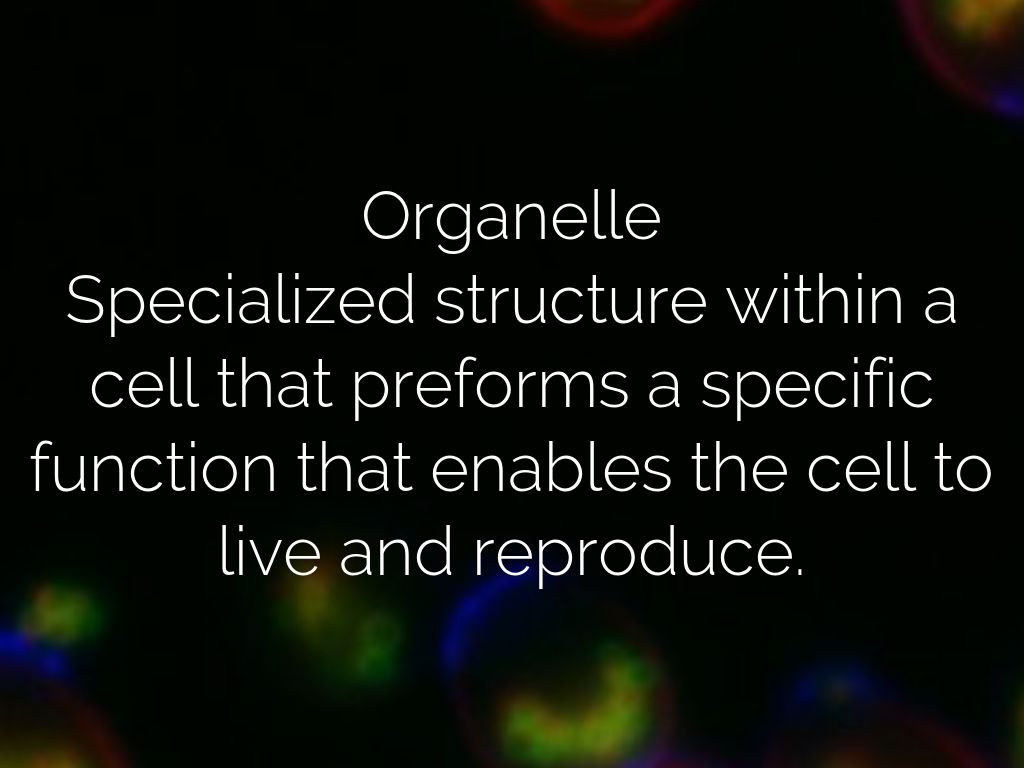 Organelle
Specialized structure within a cell that preforms a specific function that enables the cell to live and reproduce.